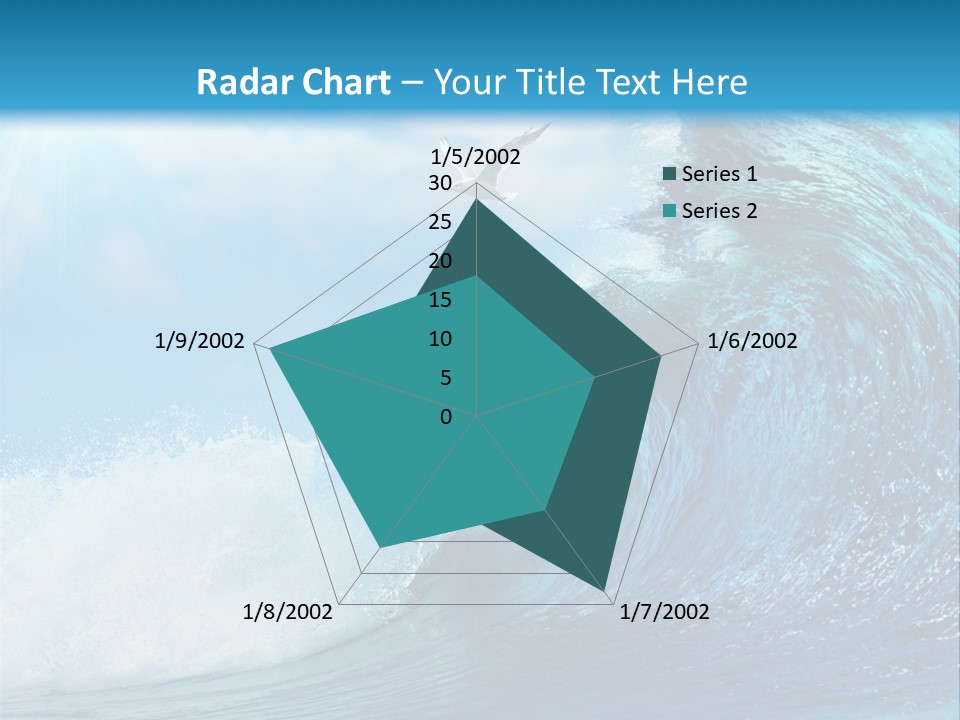 Radar Chart – Your Title Text Here

1/5/2002
30
25
20
15
10
5
0
1/6/2002
1/7/2002
1/8/2002
1/9/2002

Series 1
Series 2